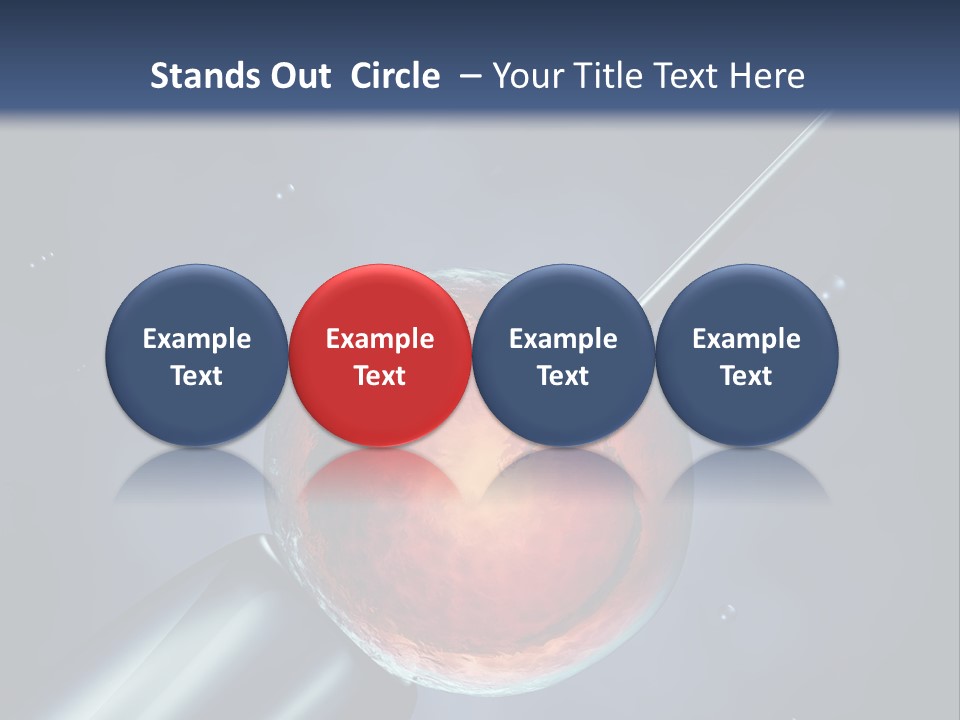 Stands Out Circle – Your Title Text Here

Example Text

Example Text

Example Text

Example Text